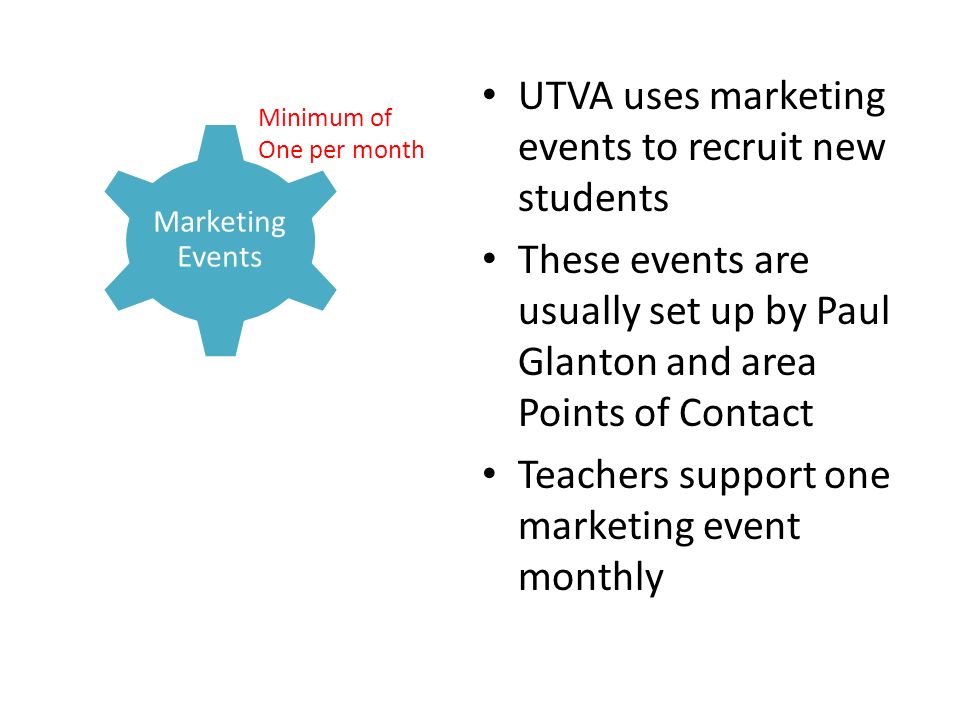 Marketing Events

Minimum of One per month

• UTVA uses marketing events to recruit new students
• These events are usually set up by Paul Glanton and area Points of Contact
• Teachers support one marketing event monthly